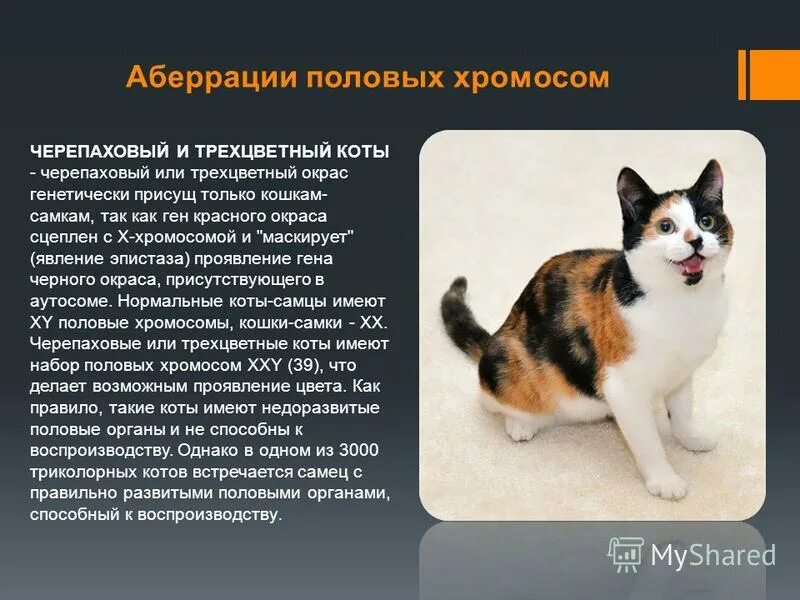 Аберрации половых хромосом

ЧЕРЕПАХОВЫЙ И ТРЕХЦВЕТНЫЙ КОТЫ - черепаховый или трехцветный окрас генетически присущ только кошкам-самкам, так как ген красного окраса сцеплен с Х-хромосомой и "маскирует" (явление эпистаза) проявление гена черного окраса, присутствующего в аутосоме. Нормальные коты-самцы имеют XY половые хромосомы, кошки-самки - XX. Черепаховые или трехцветные коты имеют набор половых хромосом XXY (39), что делает возможным проявление цвета. Как правило, такие коты имеют недоразвитые половые органы и не способны к воспроизводству. Однако в одном из 3000 триколорных котов встречается самец с правильно развитыми половыми органами, способный к воспроизводству.

MyShared